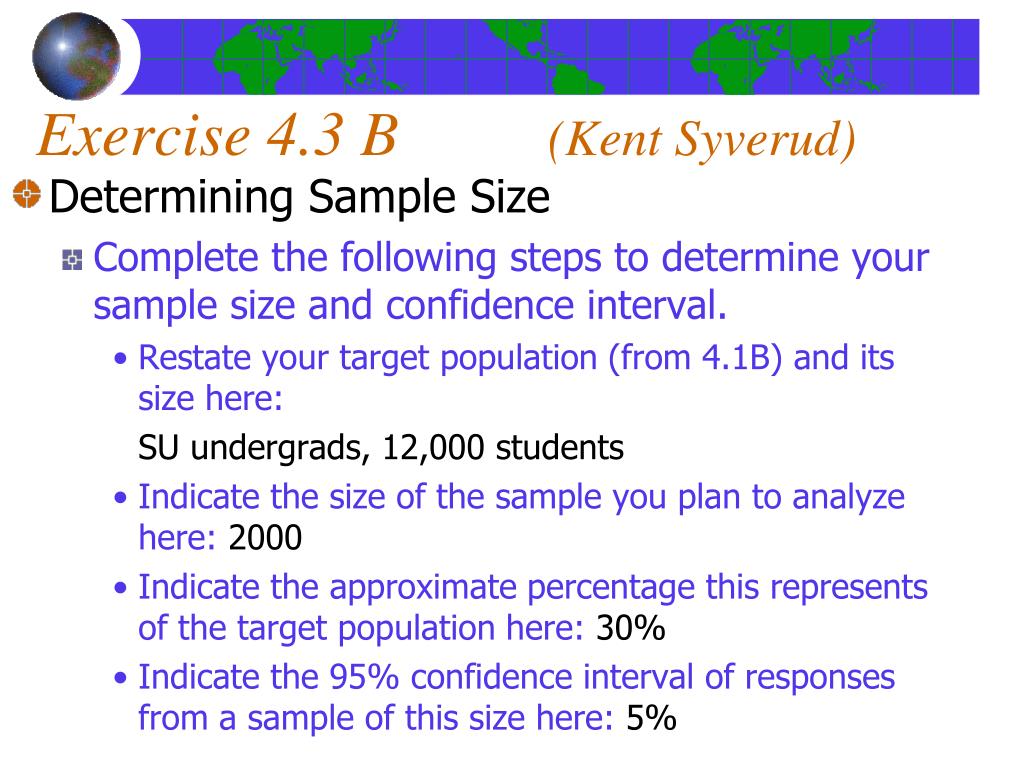 Exercise 4.3 B (Kent Syverud)

Determining Sample Size

Complete the following steps to determine your sample size and confidence interval.

• Restate your target population (from 4.1B) and its size here:

SU undergrads, 12,000 students

• Indicate the size of the sample you plan to analyze here: 2000

• Indicate the approximate percentage this represents of the target population here: 30%

• Indicate the 95% confidence interval of responses from a sample of this size here: 5%